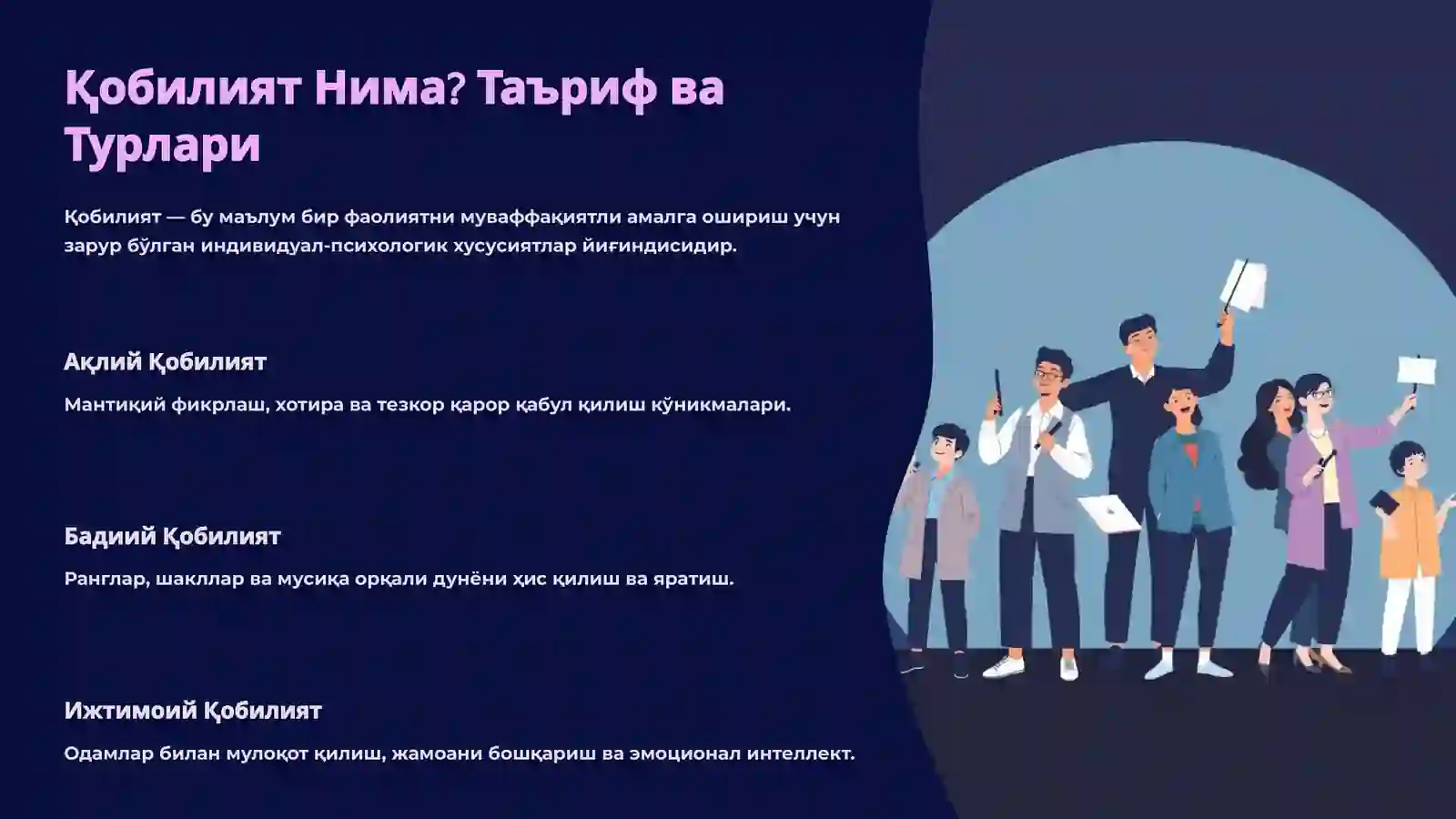 Қобилият Нима? Таъриф ва Турлари

Қобилият — бу маълум бир фаолиятни муваффақиятли амалга ошириш учун зарур бўлган индивидуал-психологик хусусиятлар йиғиндисидир.

Ақлий Қобилият

Мантиқий фикрлаш, хотира ва тезкор қарор қабул қилиш кўникмалари.

Бадиий Қобилият

Ранглар, шакллар ва мусиқа орқали дунёни ҳис қилиш ва яратиш.

Ижтимоий Қобилият

Одамлар билан мулоқот қилиш, жамоани бошқариш ва эмоционал интеллект.